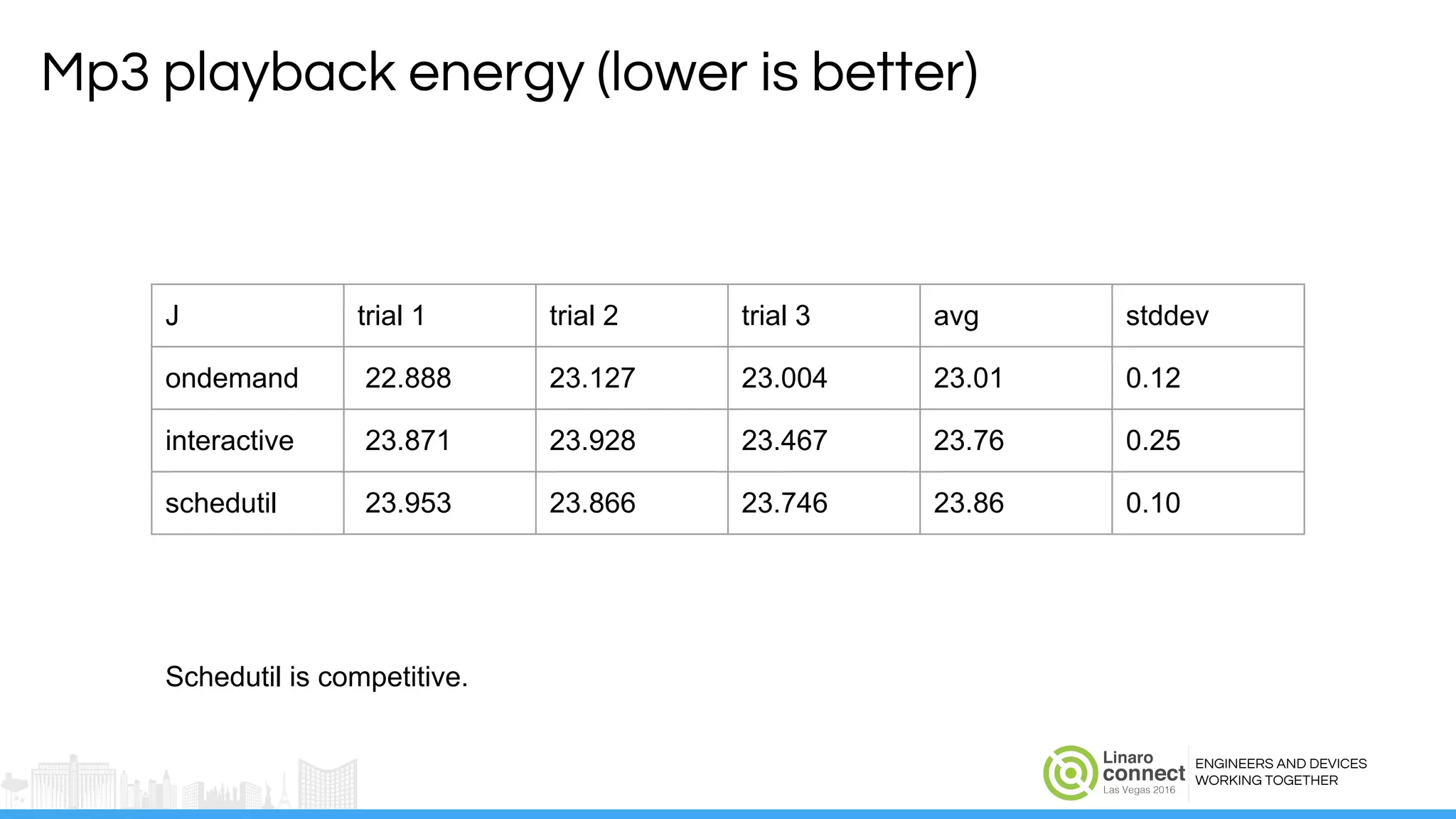 Mp3 playback energy (lower is better)

| J | trial 1 | trial 2 | trial 3 | avg | stddev |
|---|---|---|---|---|---|
| ondemand | 22.888 | 23.127 | 23.004 | 23.01 | 0.12 |
| interactive | 23.871 | 23.928 | 23.467 | 23.76 | 0.25 |
| schedutil | 23.953 | 23.866 | 23.746 | 23.86 | 0.10 |

Schedutil is competitive.

Linaro connect Las Vegas 2016
ENGINEERS AND DEVICES WORKING TOGETHER